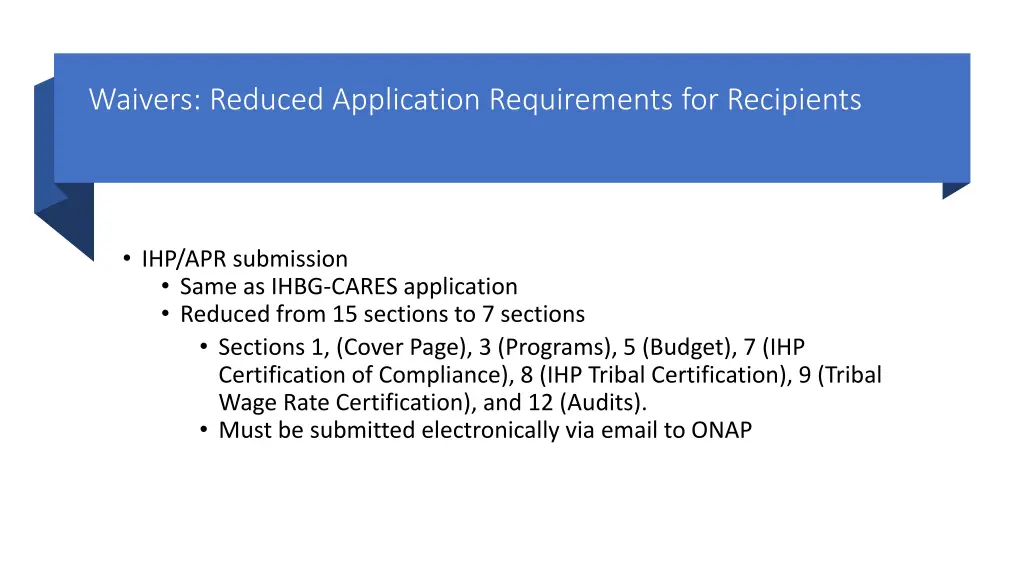 Waivers: Reduced Application Requirements for Recipients

• IHP/APR submission
  • Same as IHBG-CARES application
  • Reduced from 15 sections to 7 sections
    • Sections 1, (Cover Page), 3 (Programs), 5 (Budget), 7 (IHP Certification of Compliance), 8 (IHP Tribal Certification), 9 (Tribal Wage Rate Certification), and 12 (Audits).
    • Must be submitted electronically via email to ONAP